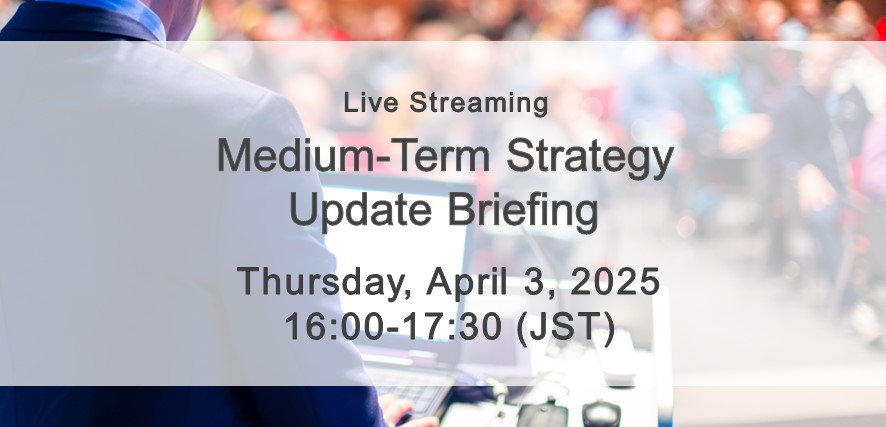 Live Streaming

Medium-Term Strategy Update Briefing

Thursday, April 3, 2025
16:00-17:30 (JST)